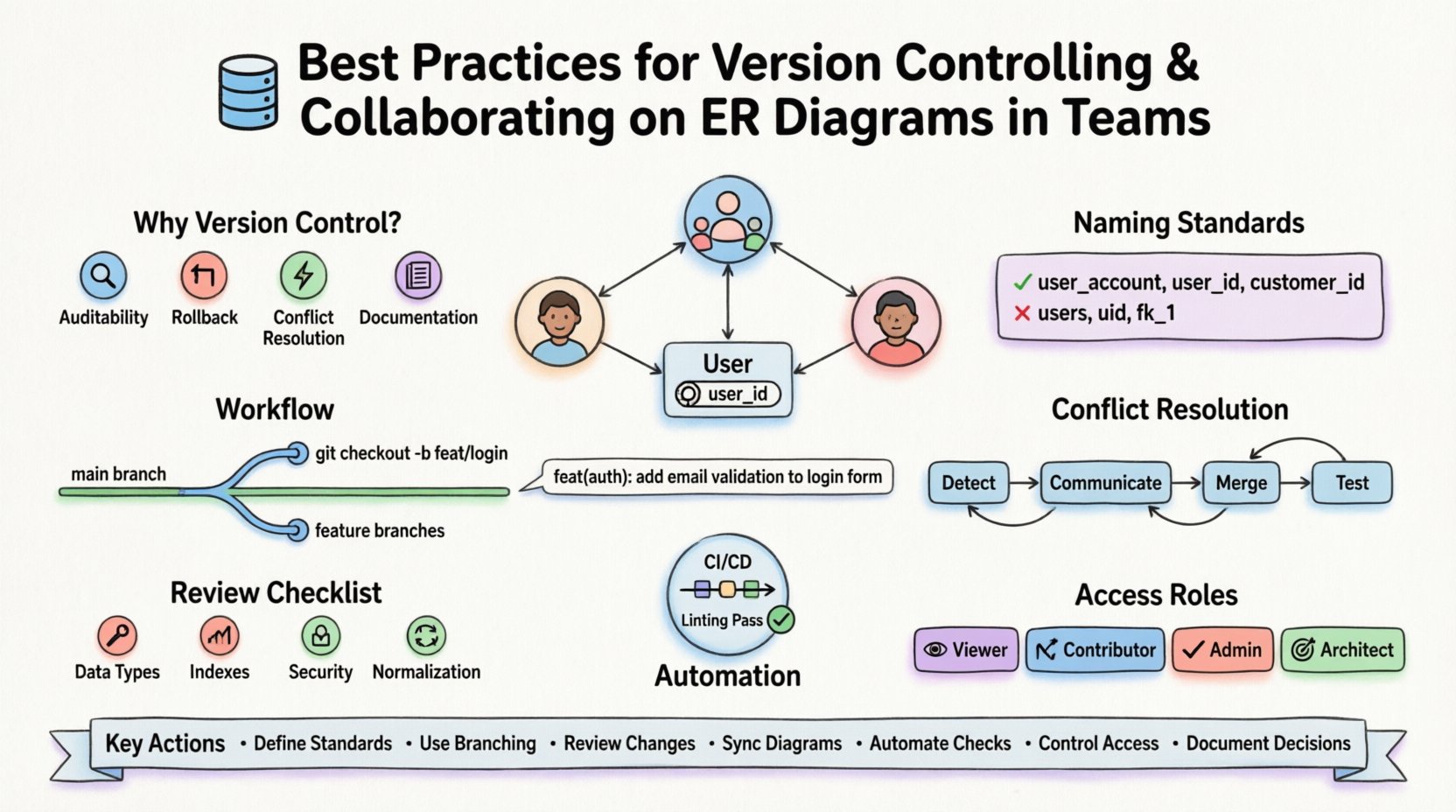 Best Practices for Version Controlling & Collaborating on ER Diagrams in Teams

Why Version Control?

Auditability
Rollback
Conflict Resolution
Documentation

User
user_id

Naming Standards

✓ user_account, user_id, customer_id
✗ users, uid, fk_1

Workflow

main branch
git checkout -b feat/login
feature branches
feat(auth): add email validation to login form

Conflict Resolution

Detect → Communicate → Merge → Test

Review Checklist

Data Types
Indexes
Security
Normalization

CI/CD
Linting Pass
Automation

Access Roles

Viewer
Contributor
Admin
Architect

Key Actions • Define Standards • Use Branching • Review Changes • Sync Diagrams • Automate Checks • Control Access • Document Decisions